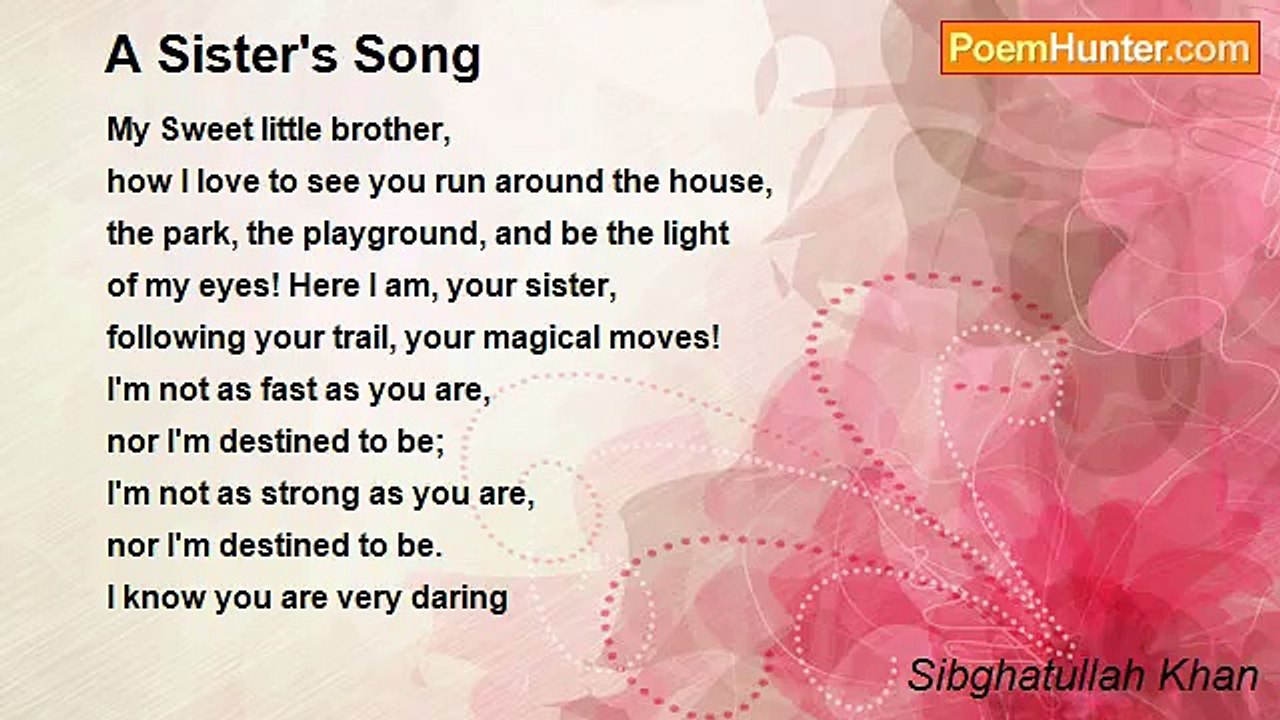 A Sister's Song

PoemHunter.com

My Sweet little brother,
how I love to see you run around the house,
the park, the playground, and be the light
of my eyes! Here I am, your sister,
following your trail, your magical moves!
I'm not as fast as you are,
nor I'm destined to be;
I'm not as strong as you are,
nor I'm destined to be.
I know you are very daring

Sibghatullah Khan